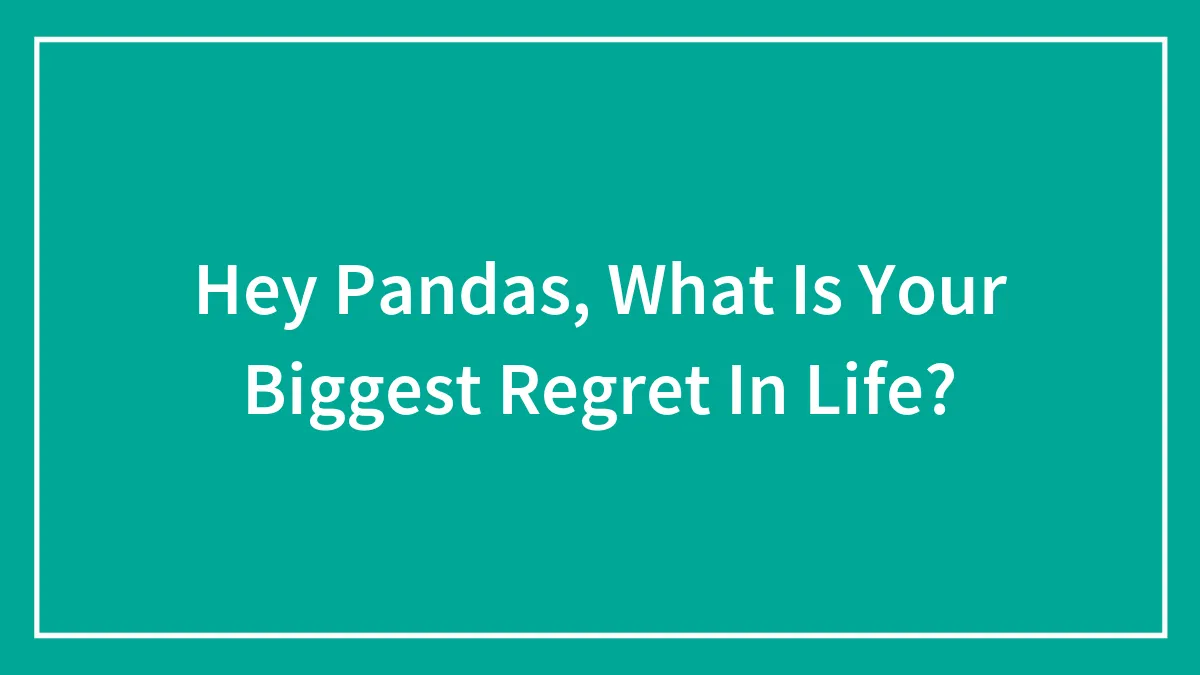 Hey Pandas, What Is Your Biggest Regret In Life?